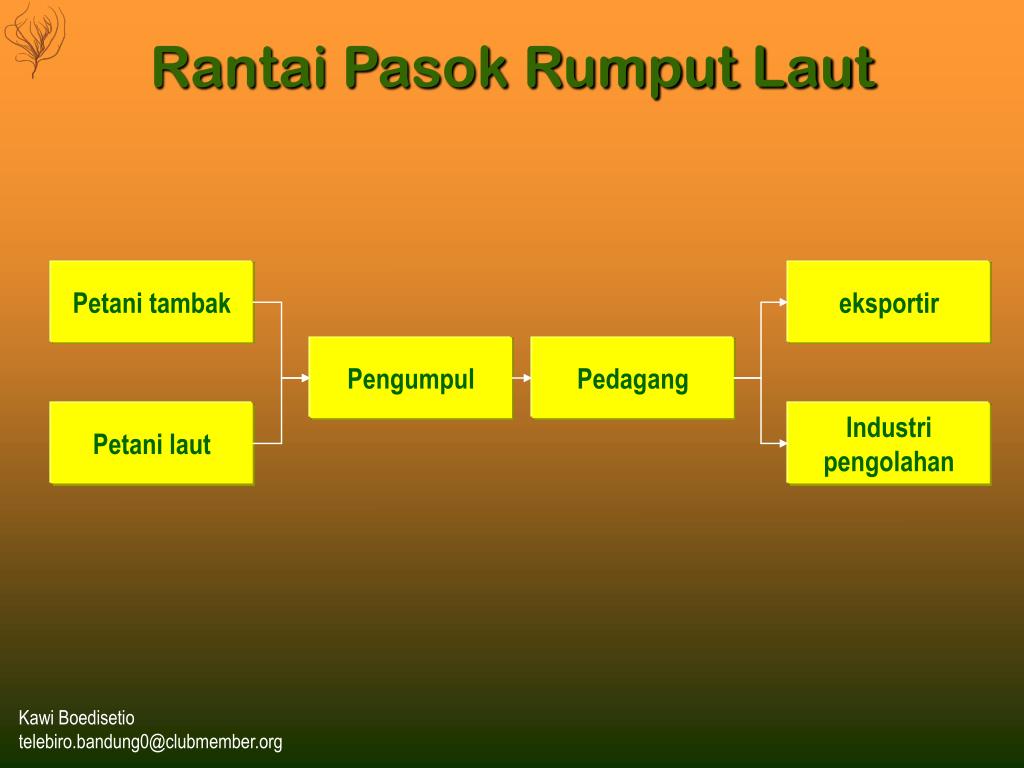 Rantai Pasok Rumput Laut

Petani tambak

Petani laut

Pengumpul

Pedagang

eksportir

Industri pengolahan

Kawi Boedisetio
telebiro.bandung0@clubmember.org